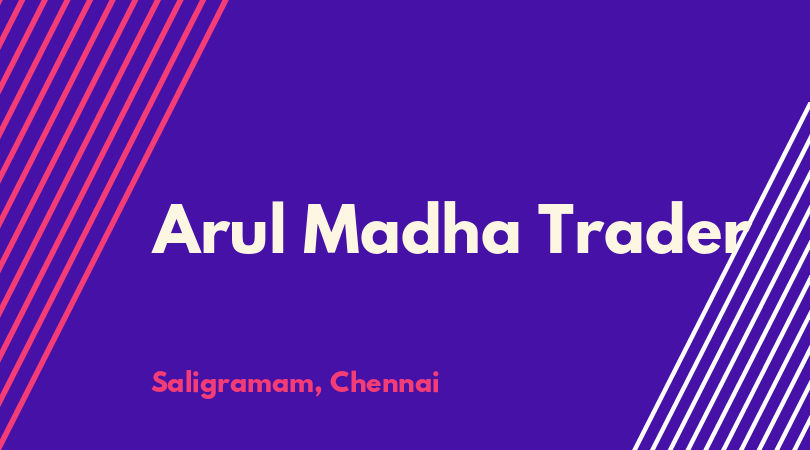 Arul Madha Trader

Saligramam, Chennai